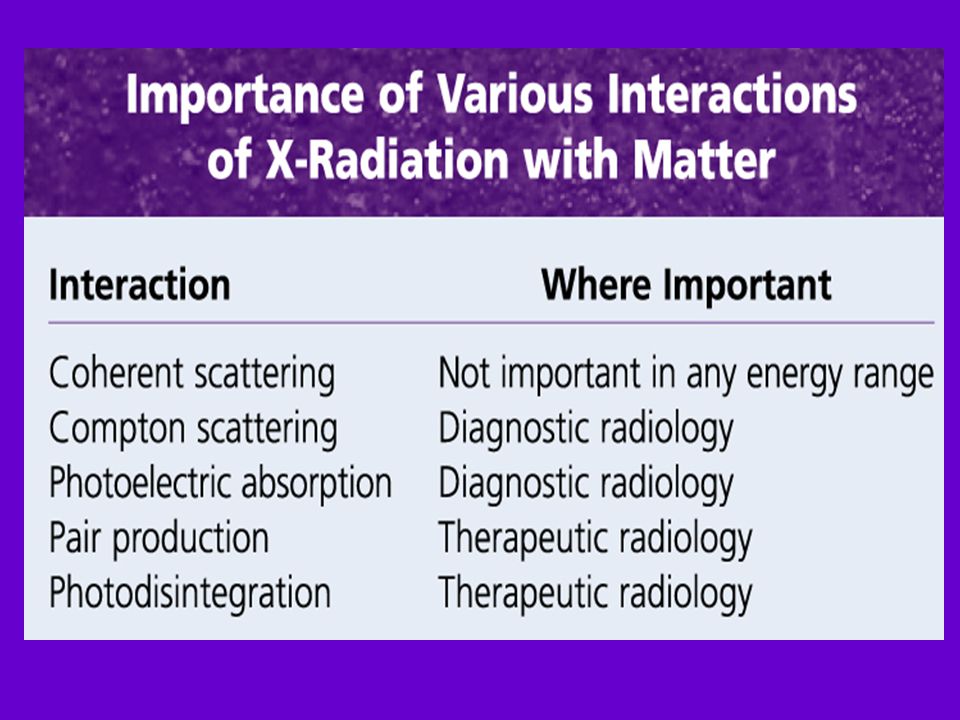 Importance of Various Interactions of X-Radiation with Matter

| Interaction | Where Important |
|---|---|
| Coherent scattering | Not important in any energy range |
| Compton scattering | Diagnostic radiology |
| Photoelectric absorption | Diagnostic radiology |
| Pair production | Therapeutic radiology |
| Photodisintegration | Therapeutic radiology |